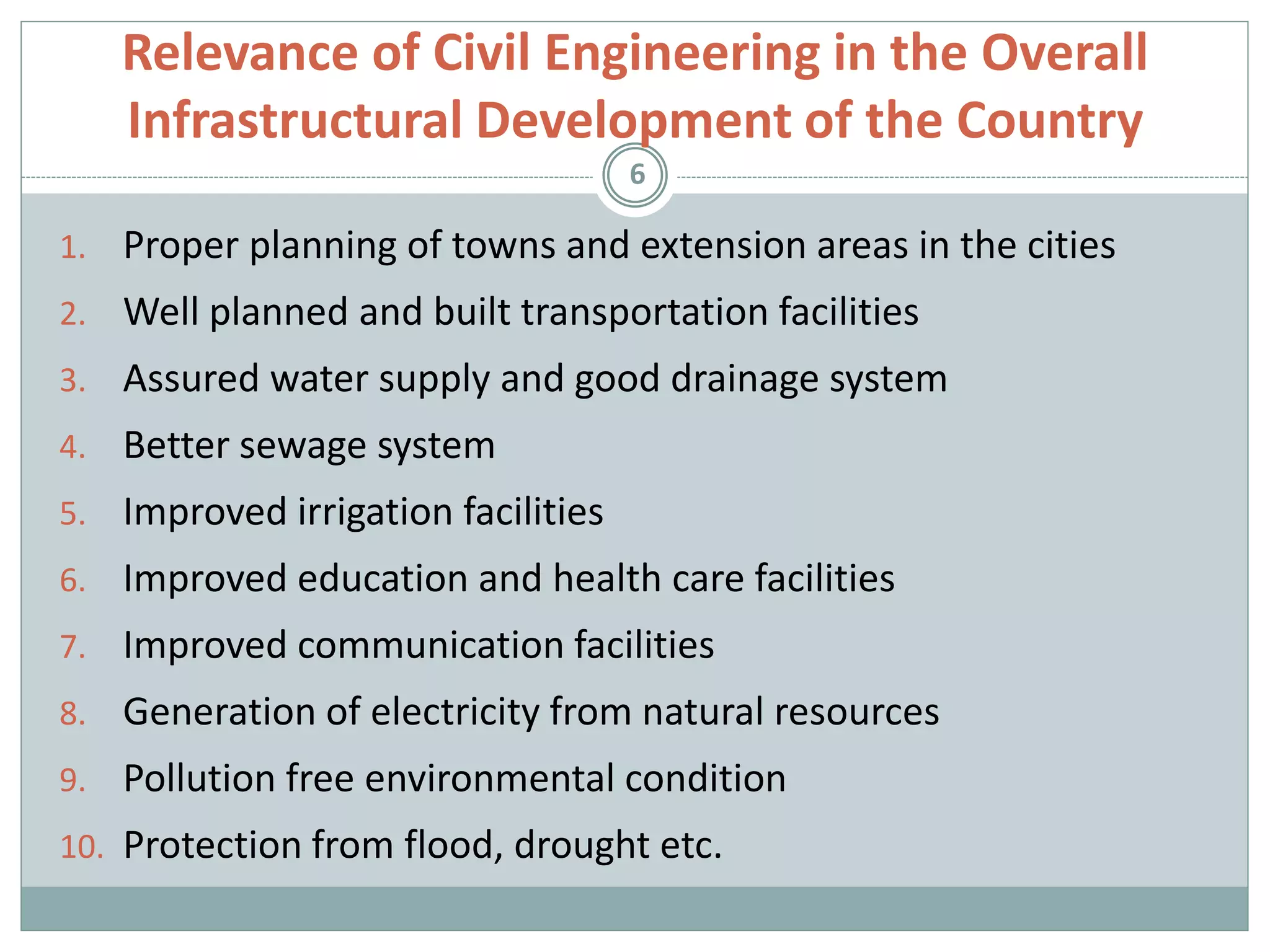 Relevance of Civil Engineering in the Overall Infrastructural Development of the Country

6

1. Proper planning of towns and extension areas in the cities
2. Well planned and built transportation facilities
3. Assured water supply and good drainage system
4. Better sewage system
5. Improved irrigation facilities
6. Improved education and health care facilities
7. Improved communication facilities
8. Generation of electricity from natural resources
9. Pollution free environmental condition
10. Protection from flood, drought etc.